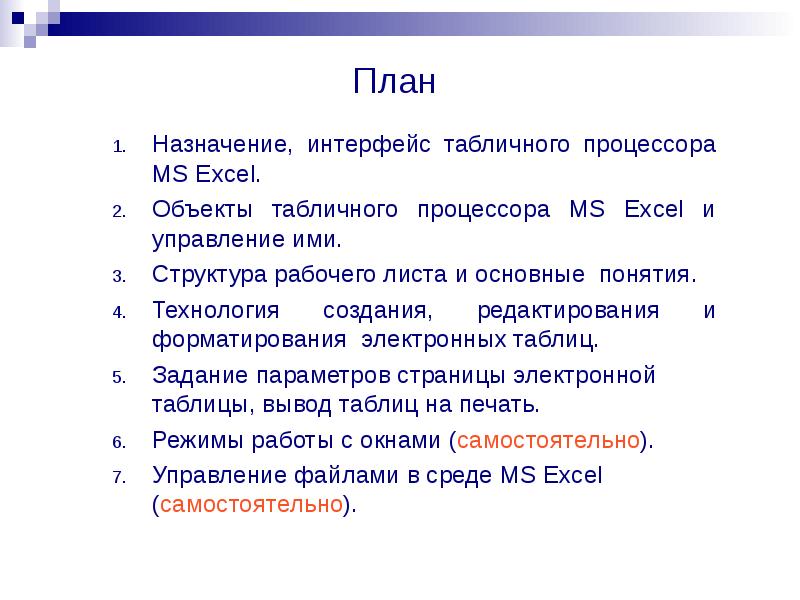 План

1. Назначение, интерфейс табличного процессора MS Excel.
2. Объекты табличного процессора MS Excel и управление ими.
3. Структура рабочего листа и основные понятия.
4. Технология создания, редактирования и форматирования электронных таблиц.
5. Задание параметров страницы электронной таблицы, вывод таблиц на печать.
6. Режимы работы с окнами (самостоятельно).
7. Управление файлами в среде MS Excel (самостоятельно).